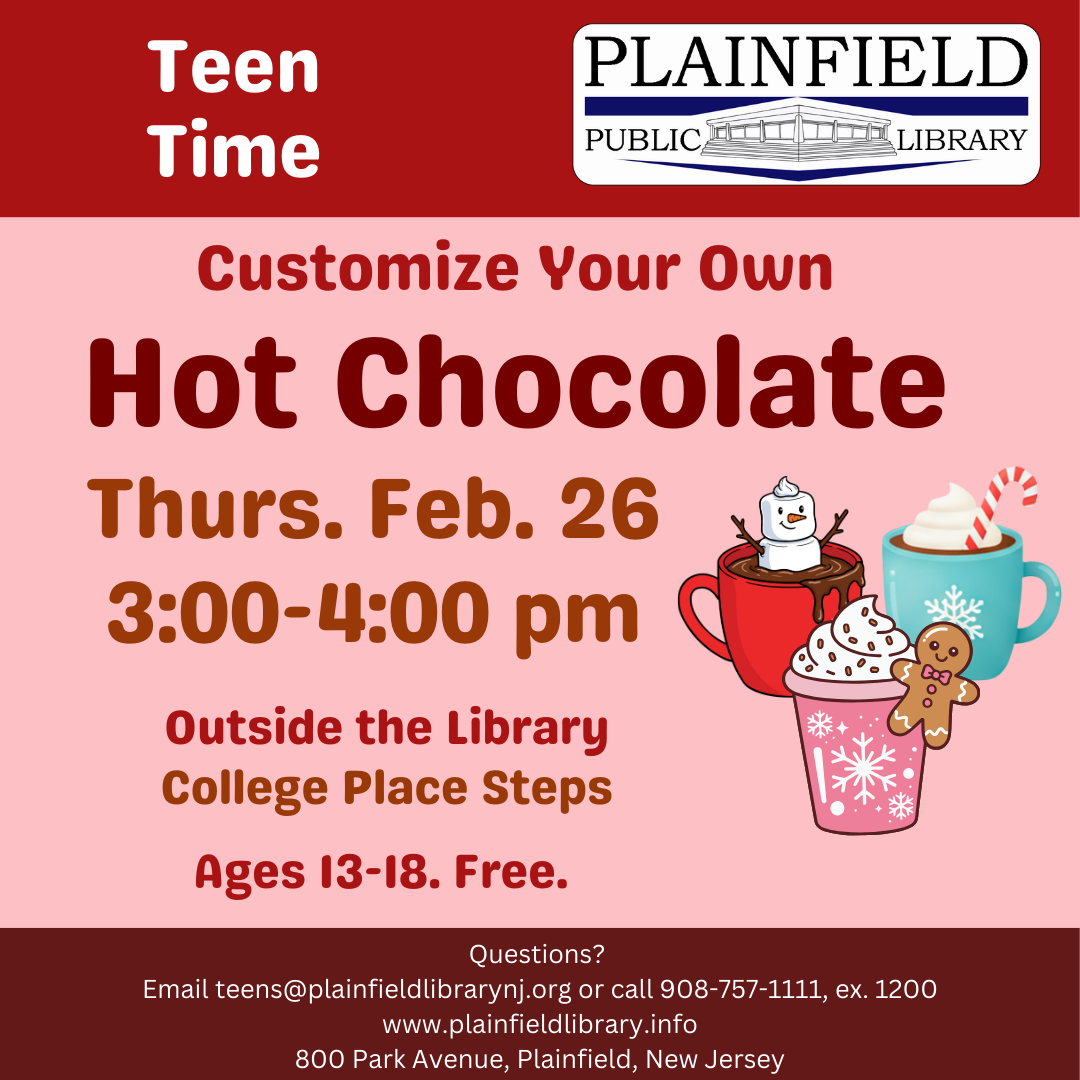 Teen Time

PLAINFIELD
PUBLIC LIBRARY

Customize Your Own

Hot Chocolate

Thurs. Feb. 26
3:00-4:00 pm

Outside the Library
College Place Steps

Ages 13-18. Free.

Questions?
Email teens@plainfieldlibrarynj.org or call 908-757-1111, ex. 1200
www.plainfieldlibrary.info
800 Park Avenue, Plainfield, New Jersey